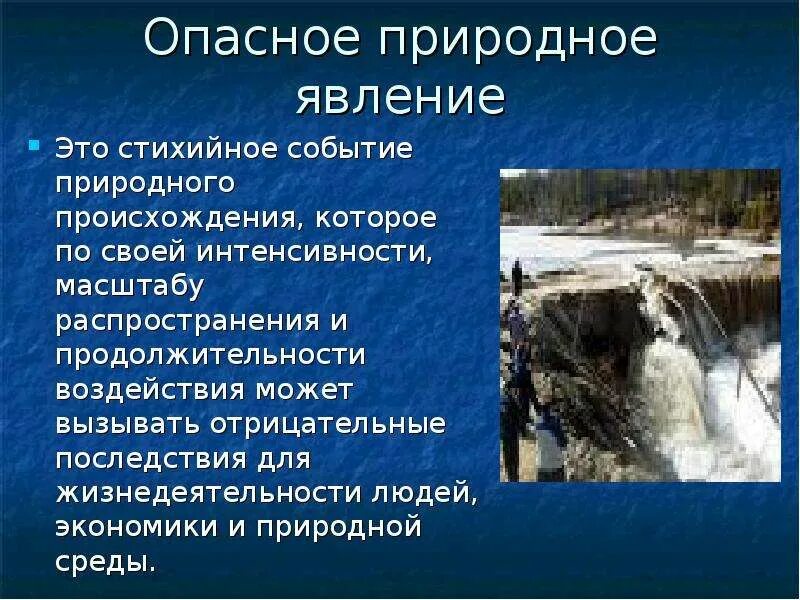 Опасное природное явление

Это стихийное событие природного происхождения, которое по своей интенсивности, масштабу распространения и продолжительности воздействия может вызывать отрицательные последствия для жизнедеятельности людей, экономики и природной среды.